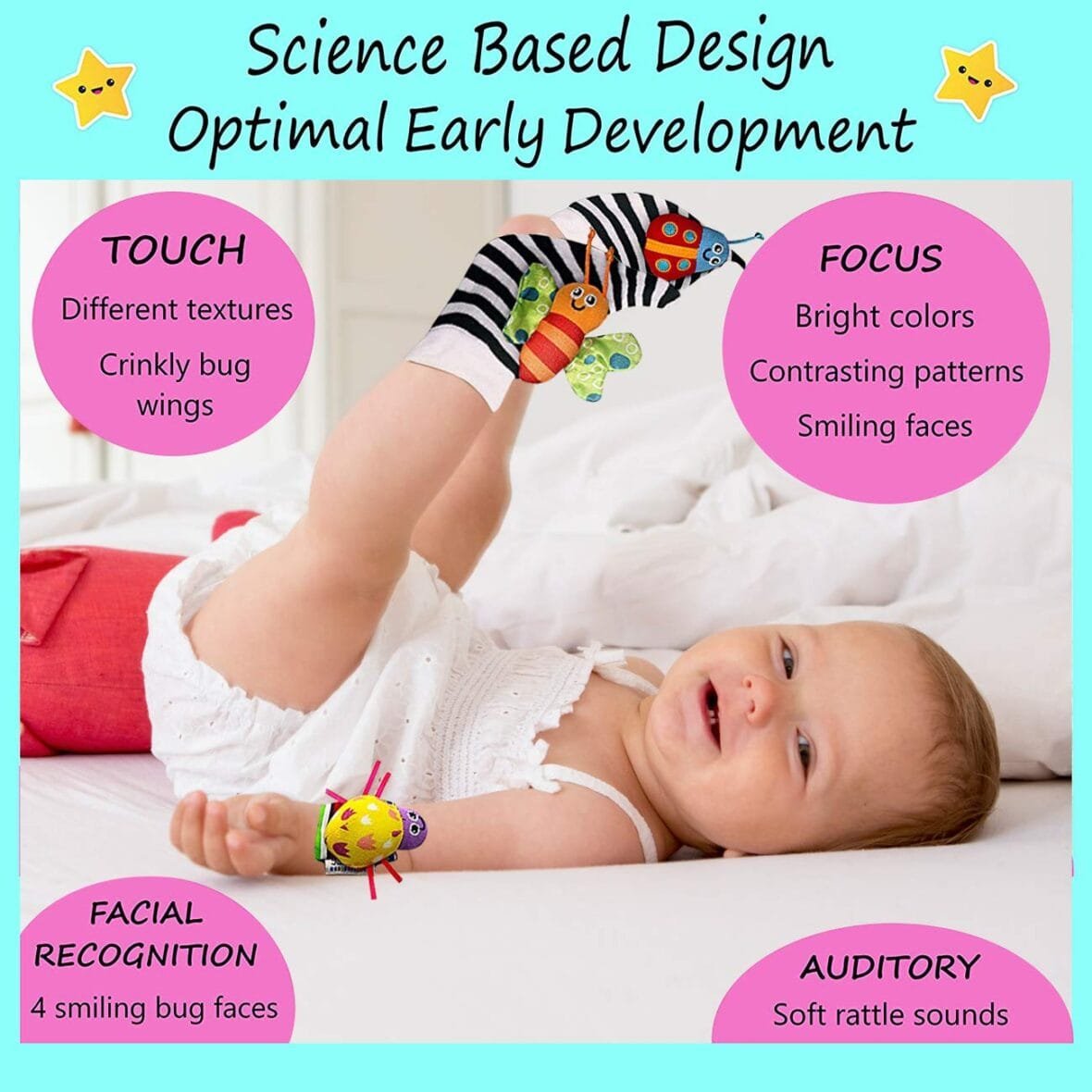 Science Based Design
Optimal Early Development

TOUCH
Different textures
Crinkly bug wings

FOCUS
Bright colors
Contrasting patterns
Smiling faces

FACIAL RECOGNITION
4 smiling bug faces

AUDITORY
Soft rattle sounds